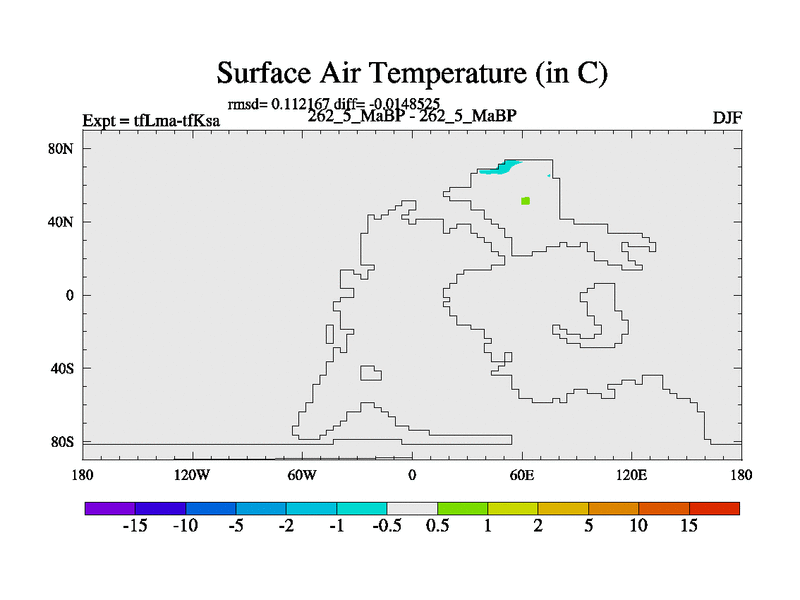 Surface Air Temperature (in C)

rmsd= 0.112167 diff= -0.0148525

Expt = tfLma-tfKsa

262_5_MaBP - 262_5_MaBP

DJF

80N

40N

0

40S

80S

180

120W

60W

0

60E

120E

180

-15 -10 -5 -2 -1 -0.5 0.5 1 2 5 10 15